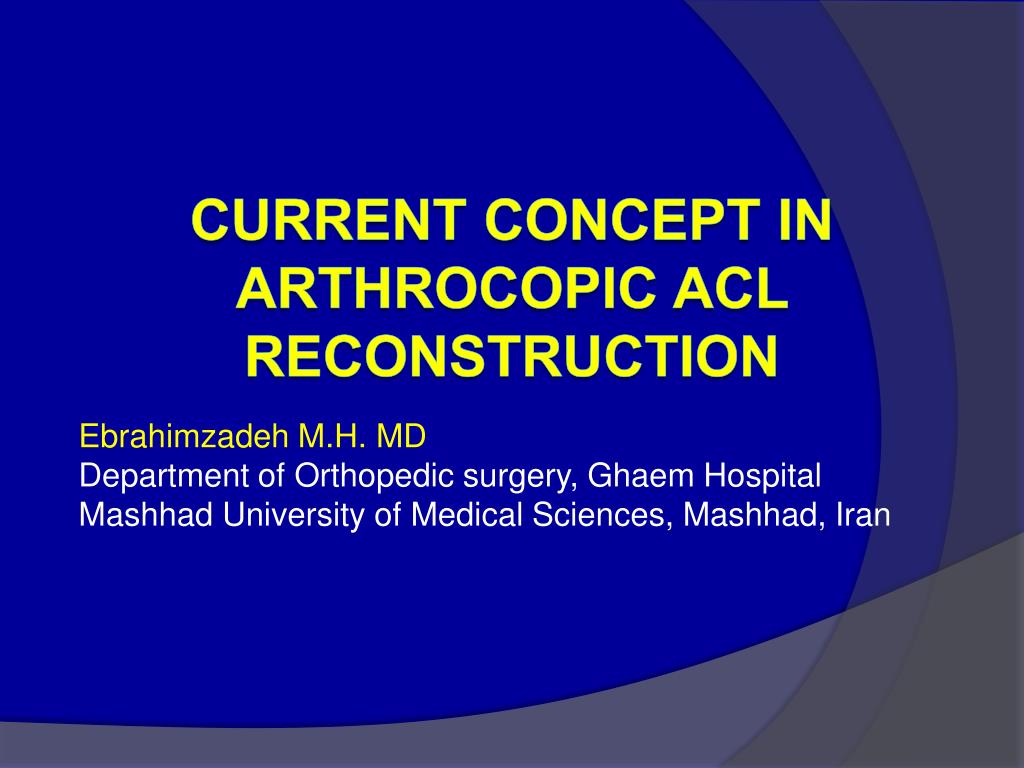 CURRENT CONCEPT IN ARTHROCOPIC ACL RECONSTRUCTION

Ebrahimzadeh M.H. MD
Department of Orthopedic surgery, Ghaem Hospital
Mashhad University of Medical Sciences, Mashhad, Iran